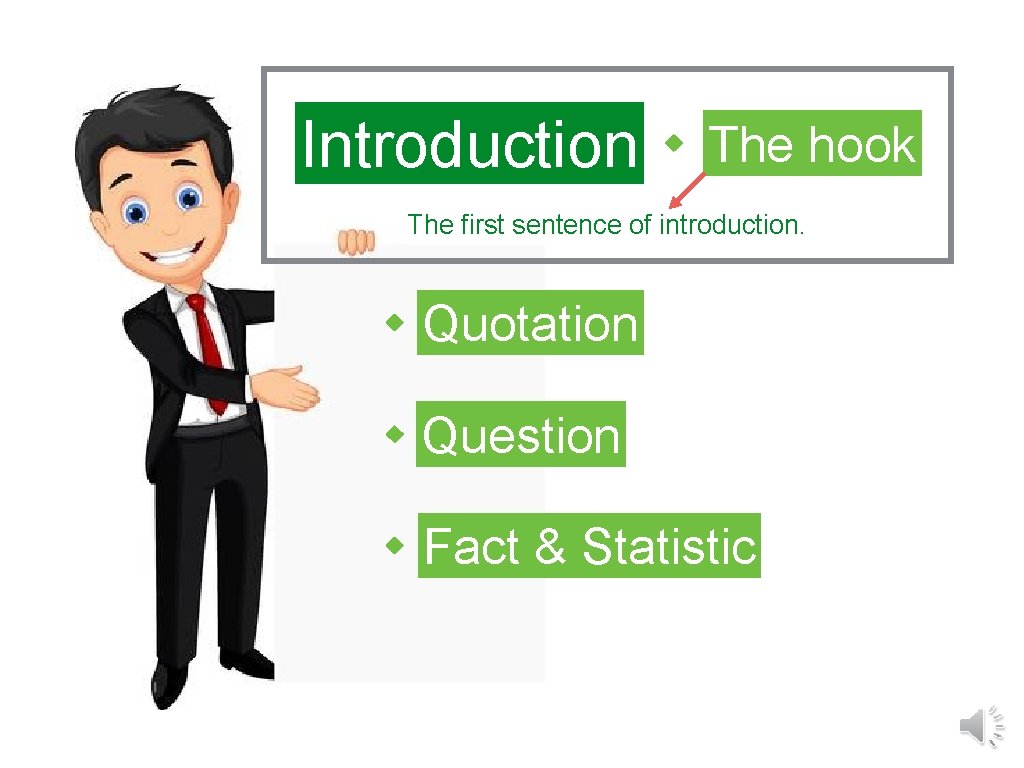 Introduction

The hook

The first sentence of introduction.

Quotation

Question

Fact & Statistic